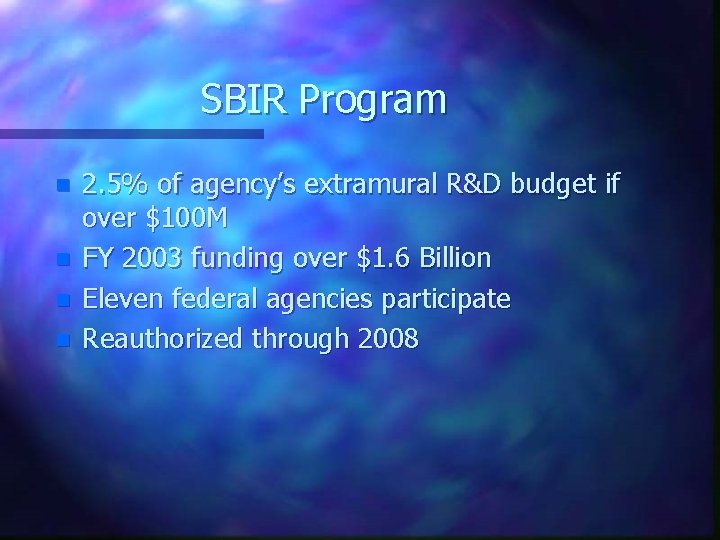 SBIR Program

- 2.5% of agency's extramural R&D budget if over \$100M
- FY 2003 funding over \$1.6 Billion
- Eleven federal agencies participate
- Reauthorized through 2008